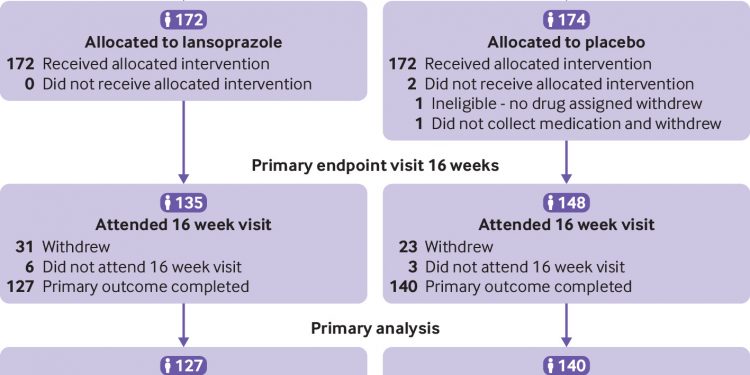 172
Allocated to lansoprazole
172 Received allocated intervention
0 Did not receive allocated intervention

174
Allocated to placebo
172 Received allocated intervention
2 Did not receive allocated intervention
1 Ineligible - no drug assigned withdrew
1 Did not collect medication and withdrew

Primary endpoint visit 16 weeks

135
Attended 16 week visit
31 Withdrew
6 Did not attend 16 week visit
127 Primary outcome completed

148
Attended 16 week visit
23 Withdrew
3 Did not attend 16 week visit
140 Primary outcome completed

Primary analysis

127

140